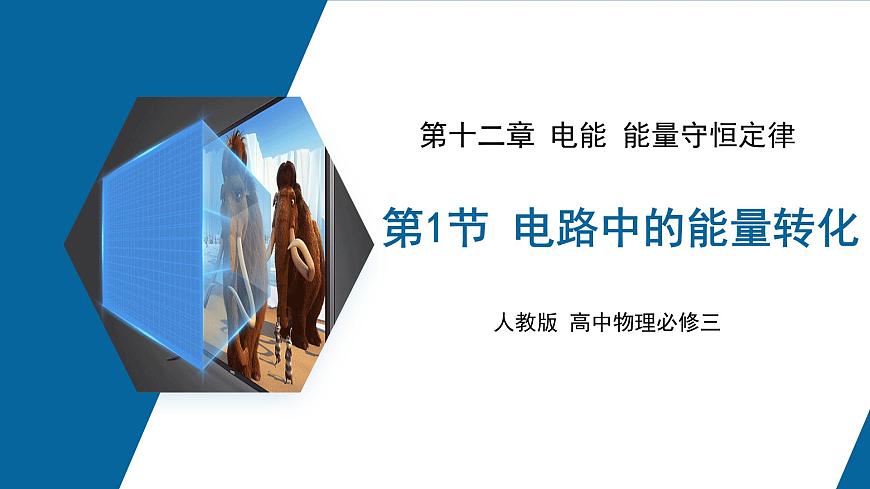 第十二章 电能 能量守恒定律

第1节 电路中的能量转化

人教版 高中物理必修三